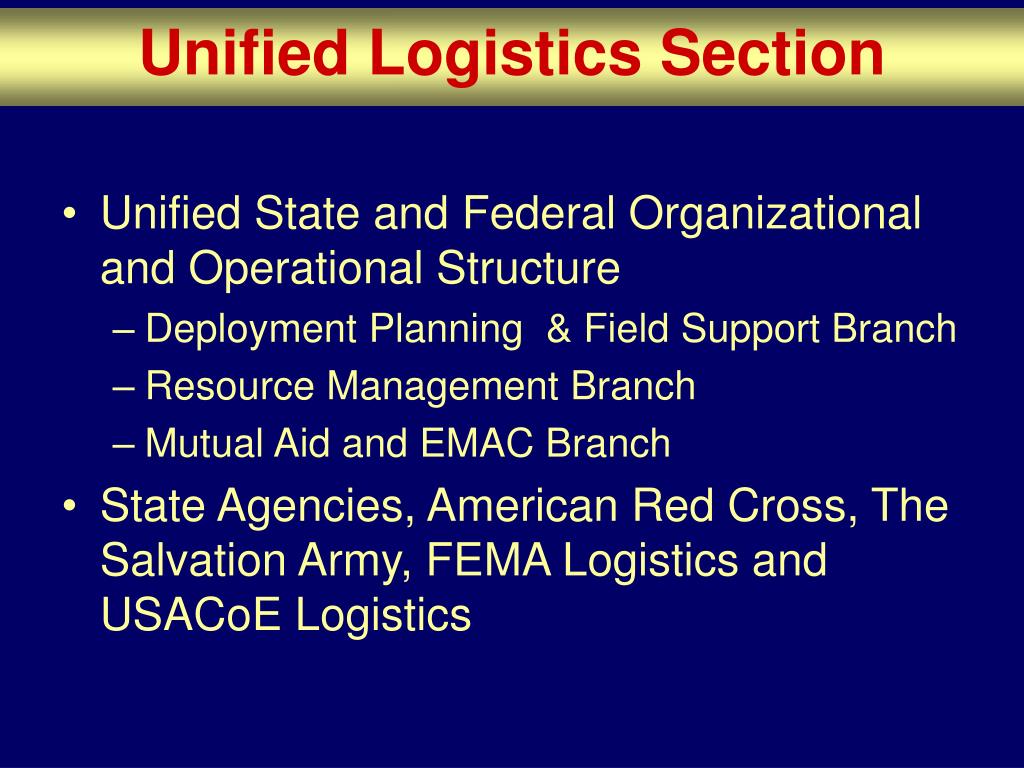 Unified Logistics Section

• Unified State and Federal Organizational and Operational Structure
– Deployment Planning & Field Support Branch
– Resource Management Branch
– Mutual Aid and EMAC Branch
• State Agencies, American Red Cross, The Salvation Army, FEMA Logistics and USACoE Logistics